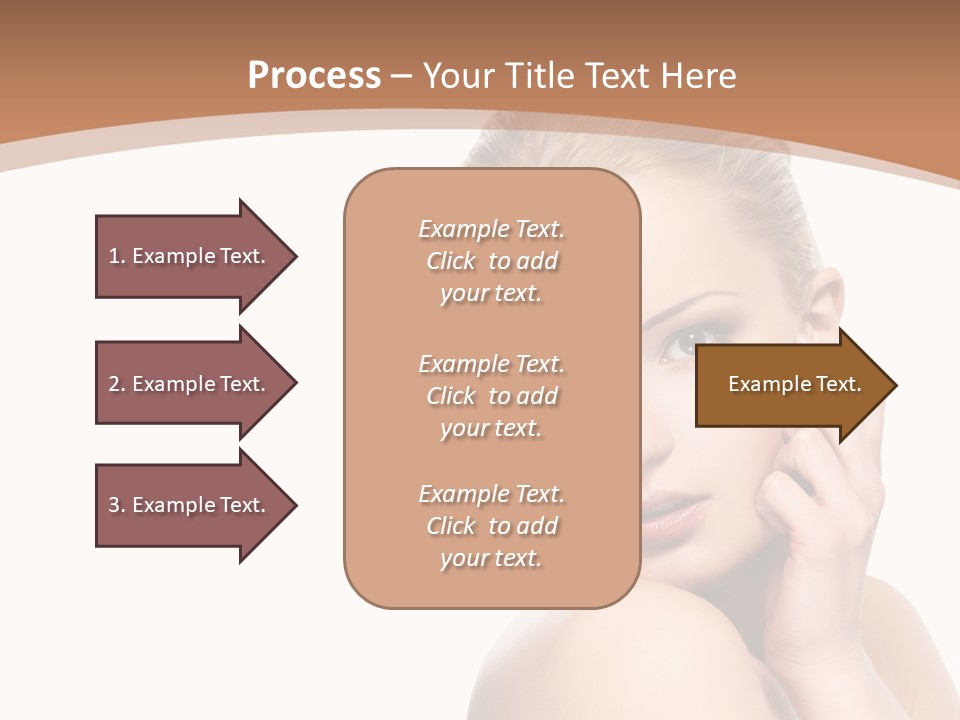 Process – Your Title Text Here

1. Example Text.

2. Example Text.

3. Example Text.

Example Text. Click to add your text.

Example Text. Click to add your text.

Example Text. Click to add your text.

Example Text.